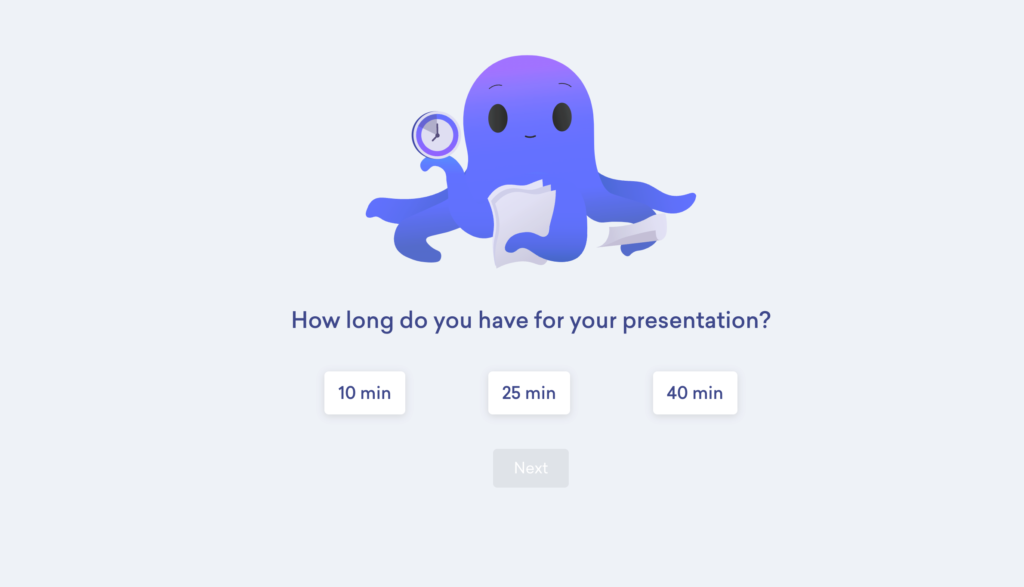 How long do you have for your presentation?

10 min

25 min

40 min

Next